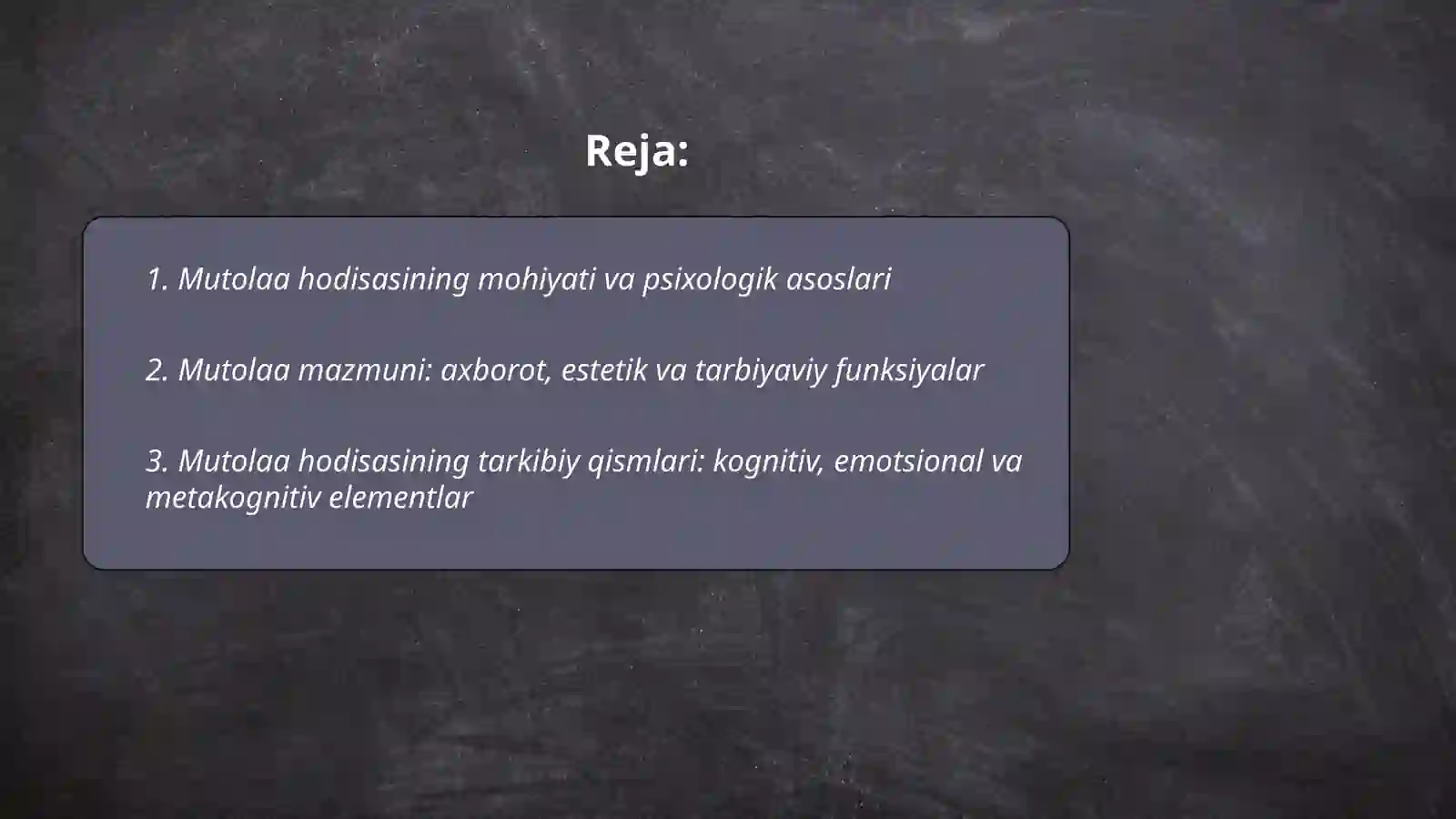 Reja:

1. Mutolaa hodisasining mohiyati va psixologik asoslari

2. Mutolaa mazmuni: axborot, estetik va tarbiyaviy funksiyalar

3. Mutolaa hodisasining tarkibiy qismlari: kognitiv, emotsional va metakognitiv elementlar